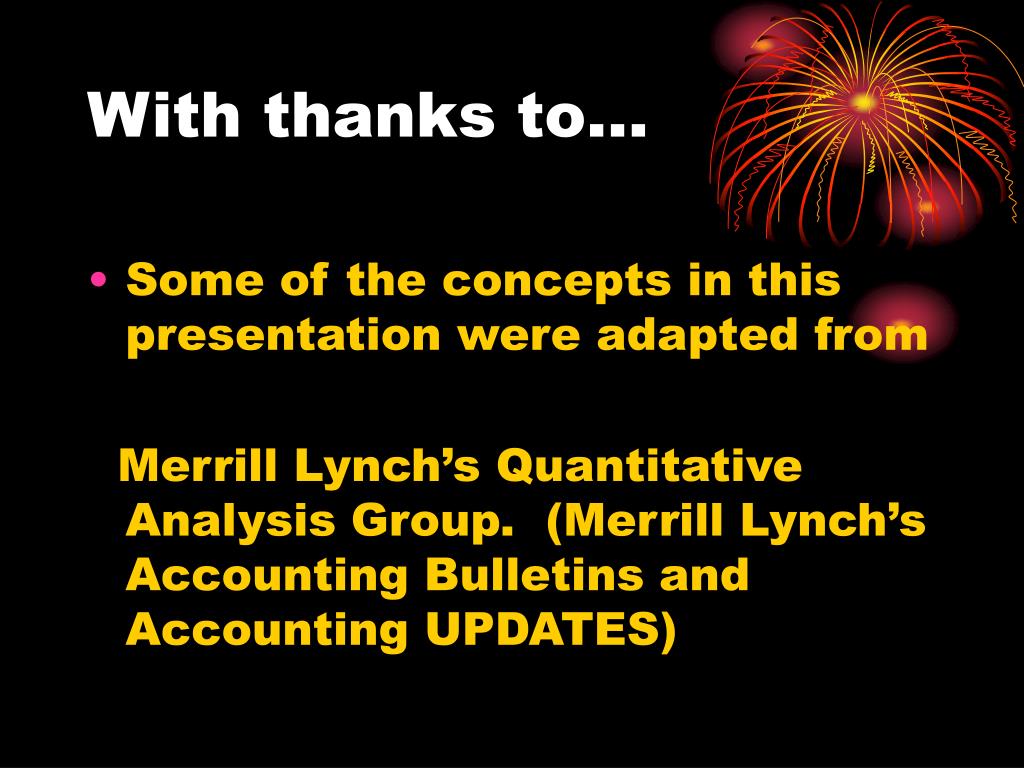 With thanks to…

• Some of the concepts in this presentation were adapted from

Merrill Lynch’s Quantitative Analysis Group. (Merrill Lynch’s Accounting Bulletins and Accounting UPDATES)